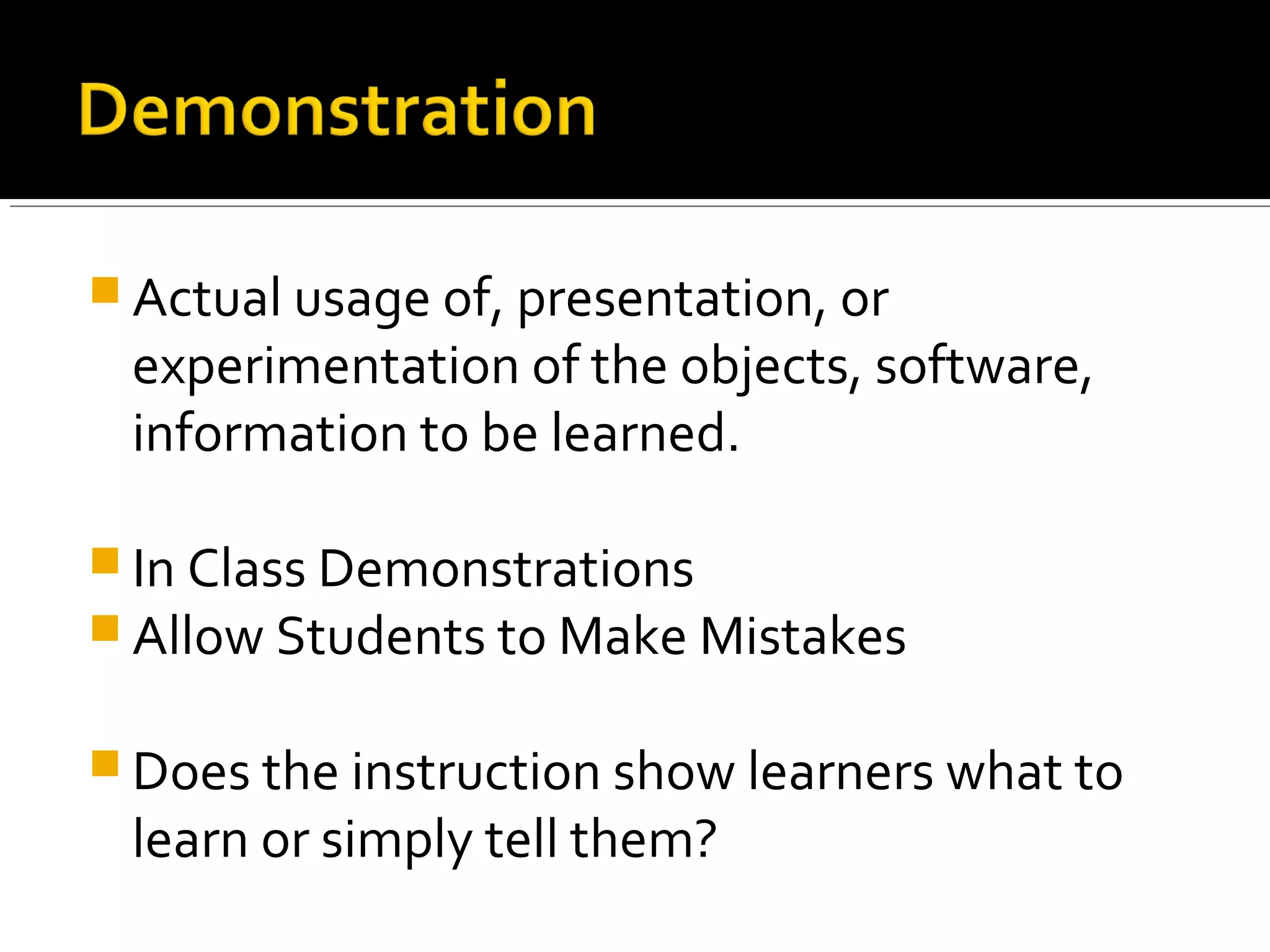 Demonstration

Actual usage of, presentation, or experimentation of the objects, software, information to be learned.

In Class Demonstrations
Allow Students to Make Mistakes

Does the instruction show learners what to learn or simply tell them?